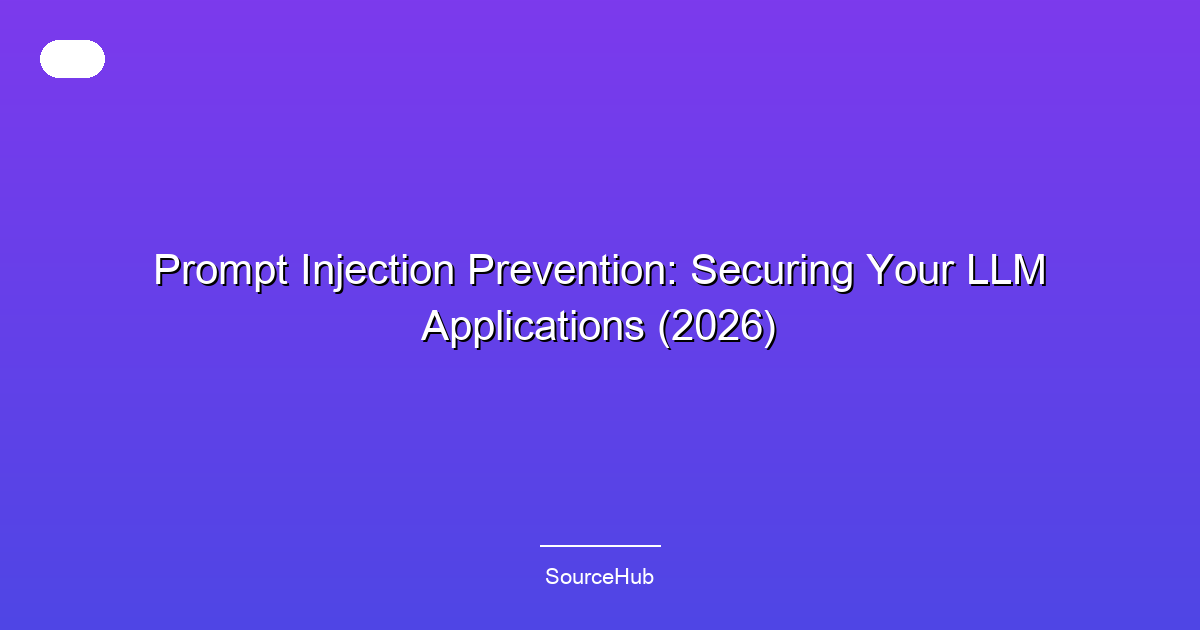 Prompt Injection Prevention: Securing Your LLM Applications (2026)

SourceHub